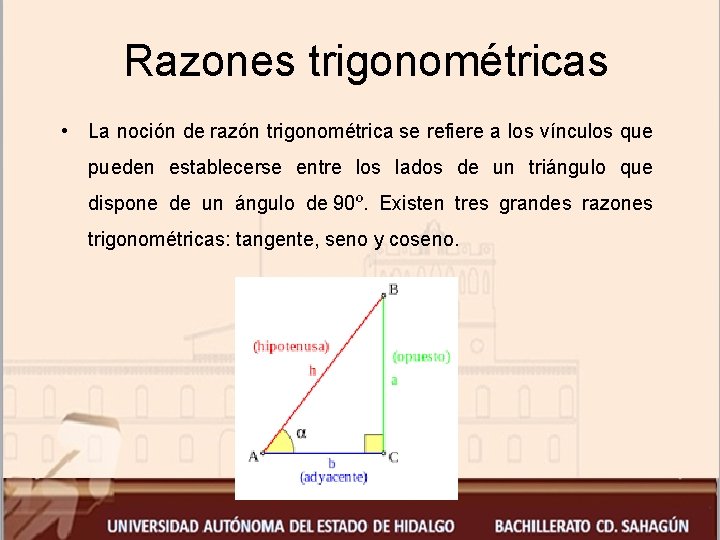 Razones trigonométricas

• La noción de razón trigonométrica se refiere a los vínculos que pueden establecerse entre los lados de un triángulo que dispone de un ángulo de 90º. Existen tres grandes razones trigonométricas: tangente, seno y coseno.

B
(hipotenusa)
h
(opuesto)
a
$\alpha$
A
C
b
(adyacente)

UNIVERSIDAD AUTÓNOMA DEL ESTADO DE HIDALGO BACHILLERATO CD. SAHAGÚN